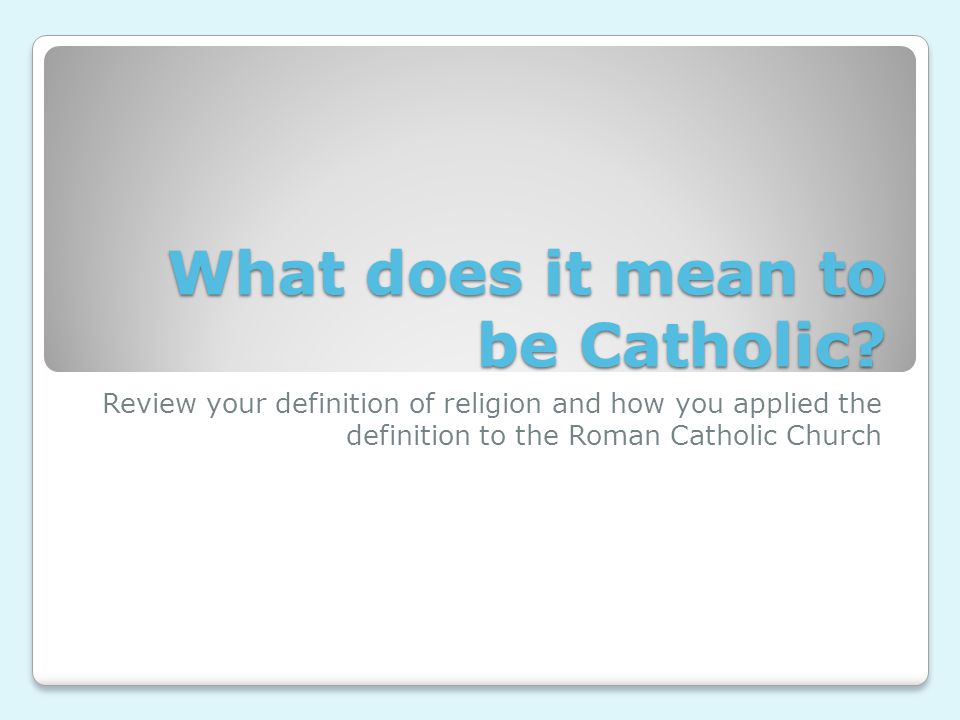 What does it mean to be Catholic?

Review your definition of religion and how you applied the definition to the Roman Catholic Church